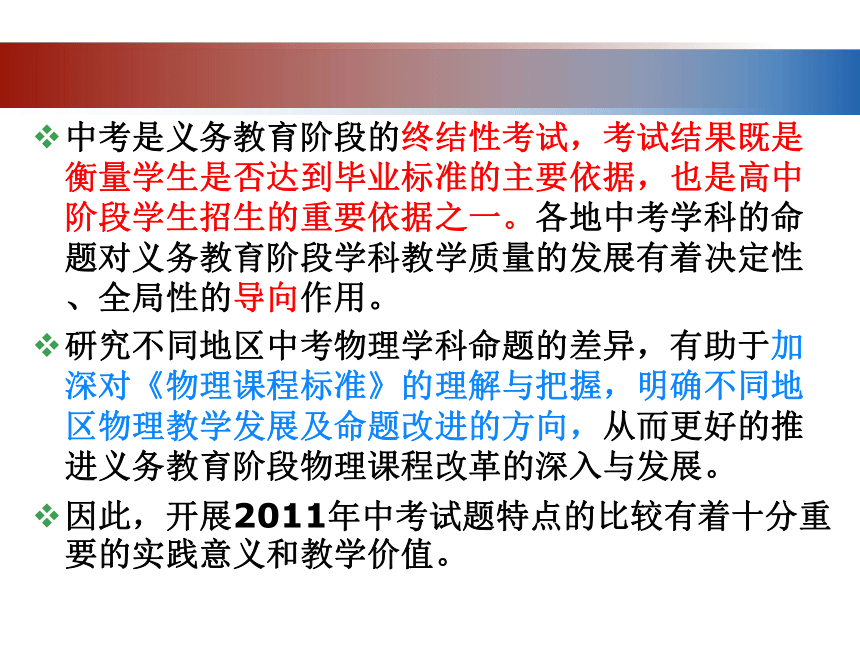 ❖ 中考是义务教育阶段的终结性考试，考试结果既是衡量学生是否达到毕业标准的主要依据，也是高中阶段学生招生的重要依据之一。各地中考学科的命题对义务教育阶段学科教学质量的发展有着决定性、全局性的导向作用。

❖ 研究不同地区中考物理学科命题的差异，有助于加深对《物理课程标准》的理解与把握，明确不同地区物理教学发展及命题改进的方向，从而更好的推进义务教育阶段物理课程改革的深入与发展。

❖ 因此，开展2011年中考试题特点的比较有着十分重要的实践意义和教学价值。